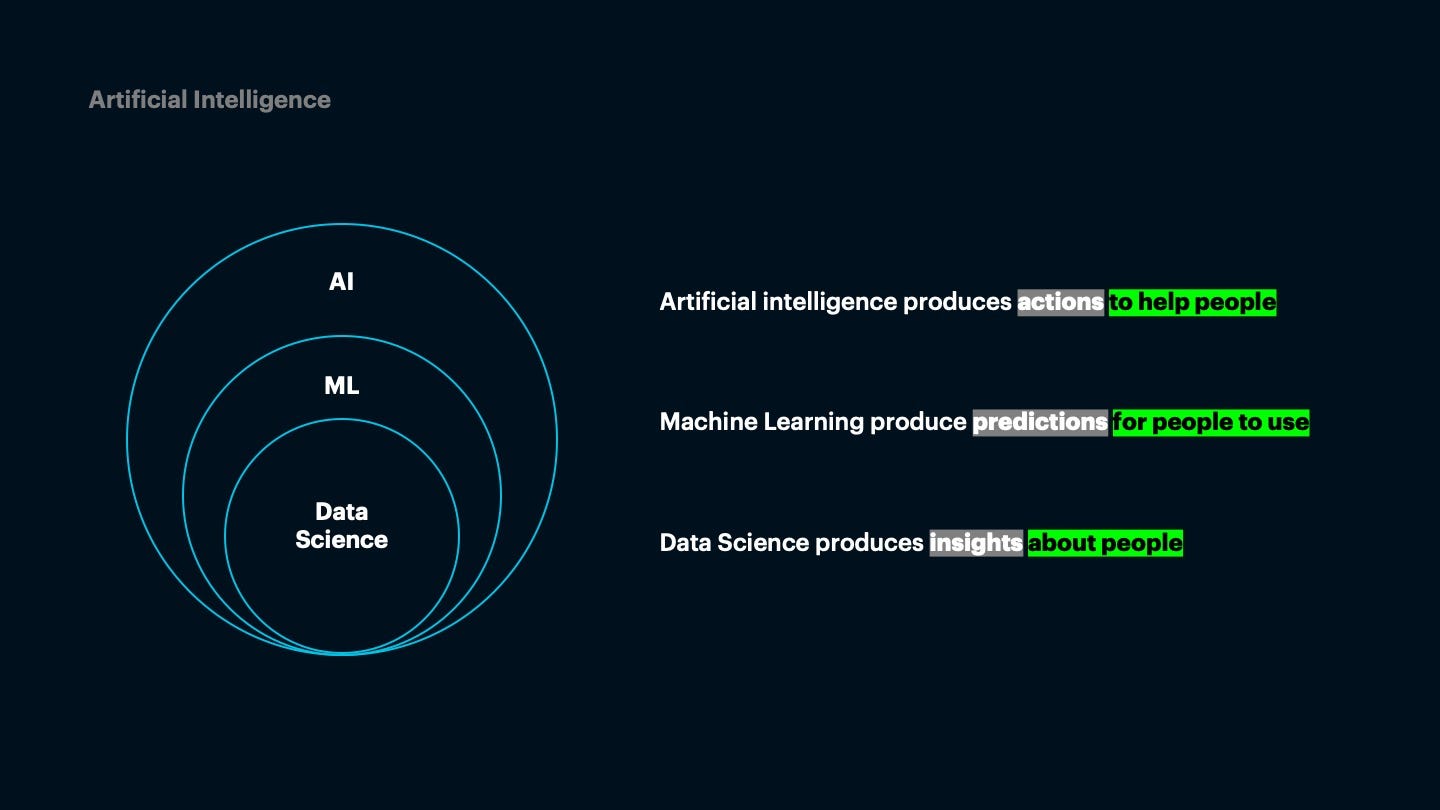 Artificial Intelligence

AI

ML

Data Science

Artificial intelligence produces actions to help people

Machine Learning produce predictions for people to use

Data Science produces insights about people